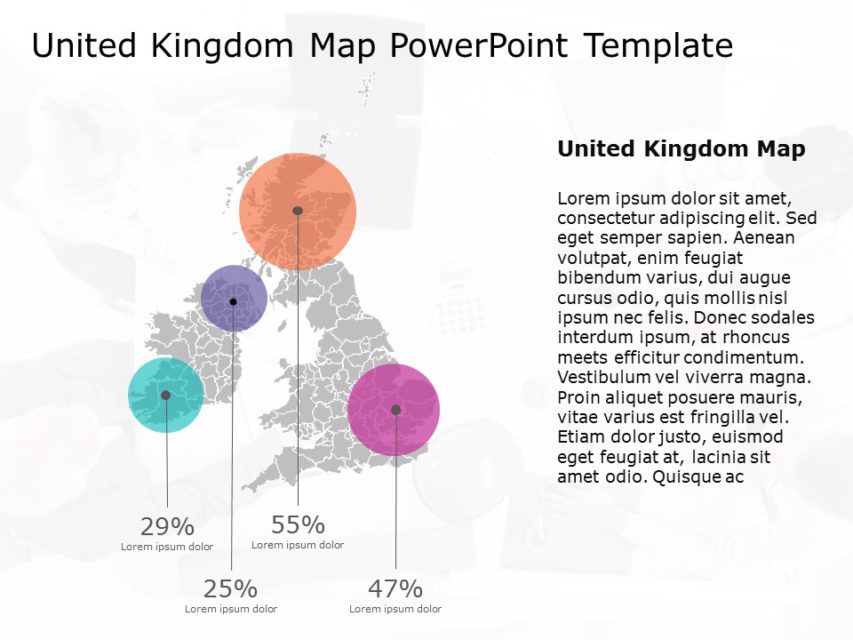 United Kingdom Map PowerPoint Template

United Kingdom Map

Lorem ipsum dolor sit amet, consectetur adipiscing elit. Sed eget semper sapien. Aenean volutpat, enim feugiat bibendum varius, dui augue cursus odio, quis mollis nisl ipsum nec felis. Donec sodales interdum ipsum, at rhoncus meets efficitur condimentum. Vestibulum vel viverra magna. Proin aliquet posuere mauris, vitae varius est fringilla vel. Etiam dolor justo, euismod eget feugiat at, lacinia sit amet odio. Quisque ac

29%
Lorem ipsum dolor

55%
Lorem ipsum dolor

25%
Lorem ipsum dolor

47%
Lorem ipsum dolor